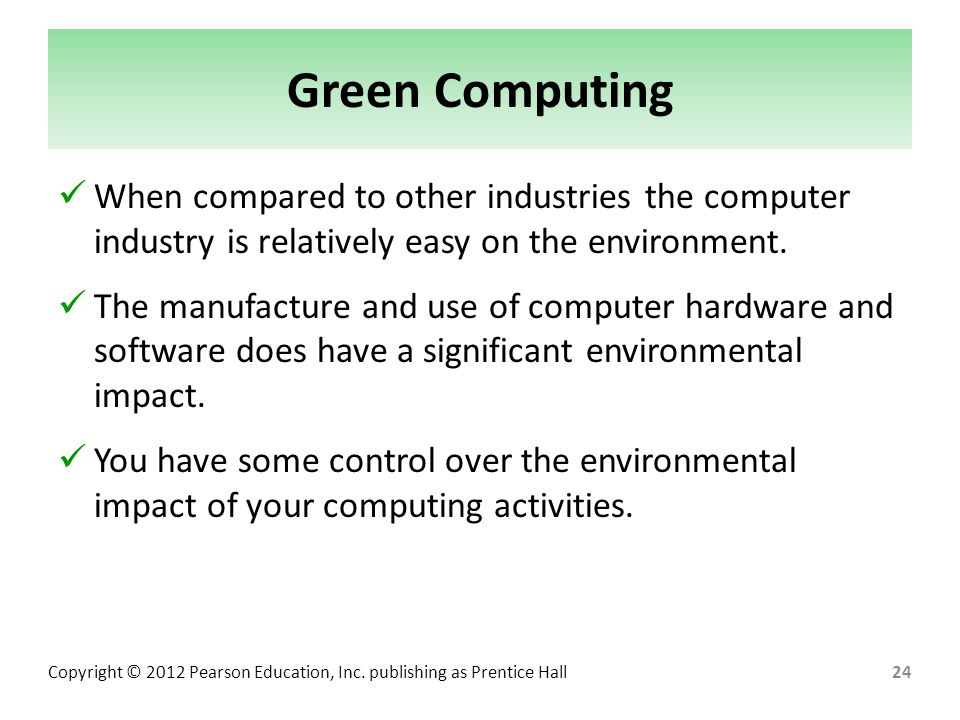 Green Computing

✓ When compared to other industries the computer industry is relatively easy on the environment.

✓ The manufacture and use of computer hardware and software does have a significant environmental impact.

✓ You have some control over the environmental impact of your computing activities.

Copyright © 2012 Pearson Education, Inc. publishing as Prentice Hall

24